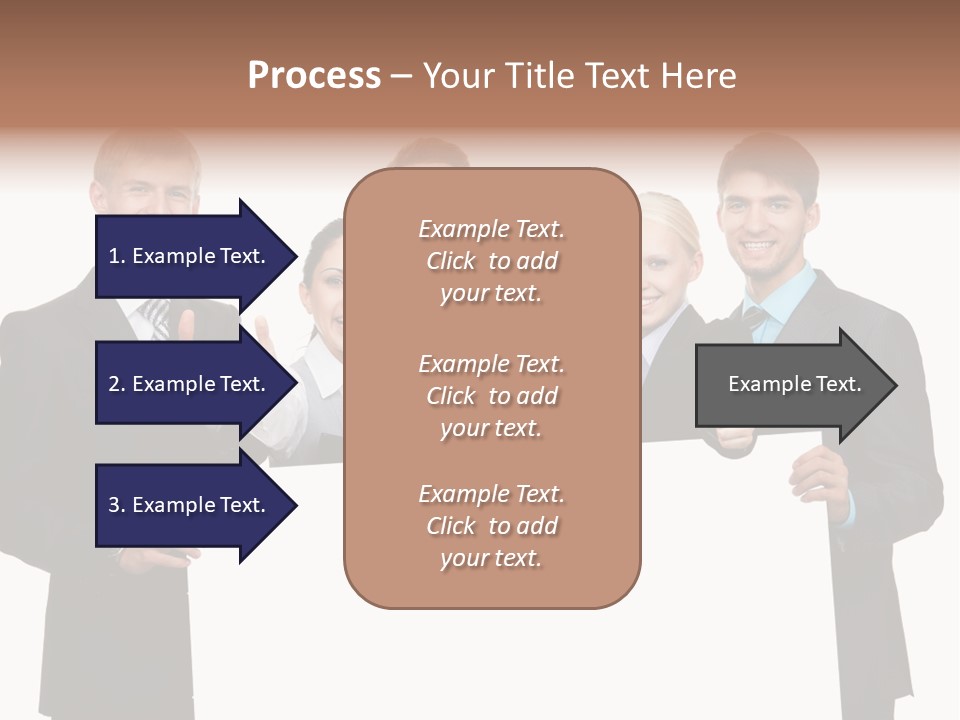 Process – Your Title Text Here

1. Example Text.

2. Example Text.

3. Example Text.

Example Text. Click to add your text.

Example Text. Click to add your text.

Example Text. Click to add your text.

Example Text.